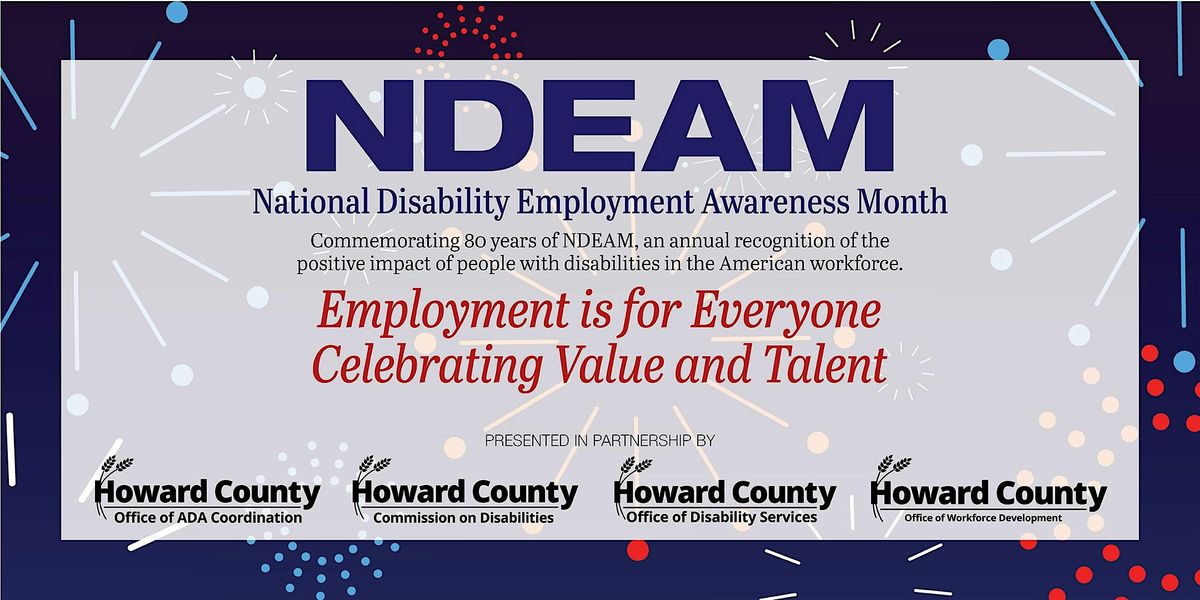 NDEAM

National Disability Employment Awareness Month

Commemorating 80 years of NDEAM, an annual recognition of the positive impact of people with disabilities in the American workforce.

Employment is for Everyone
Celebrating Value and Talent

PRESENTED IN PARTNERSHIP BY

Howard County
Office of ADA Coordination

Howard County
Commission on Disabilities

Howard County
Office of Disability Services

Howard County
Office of Workforce Development